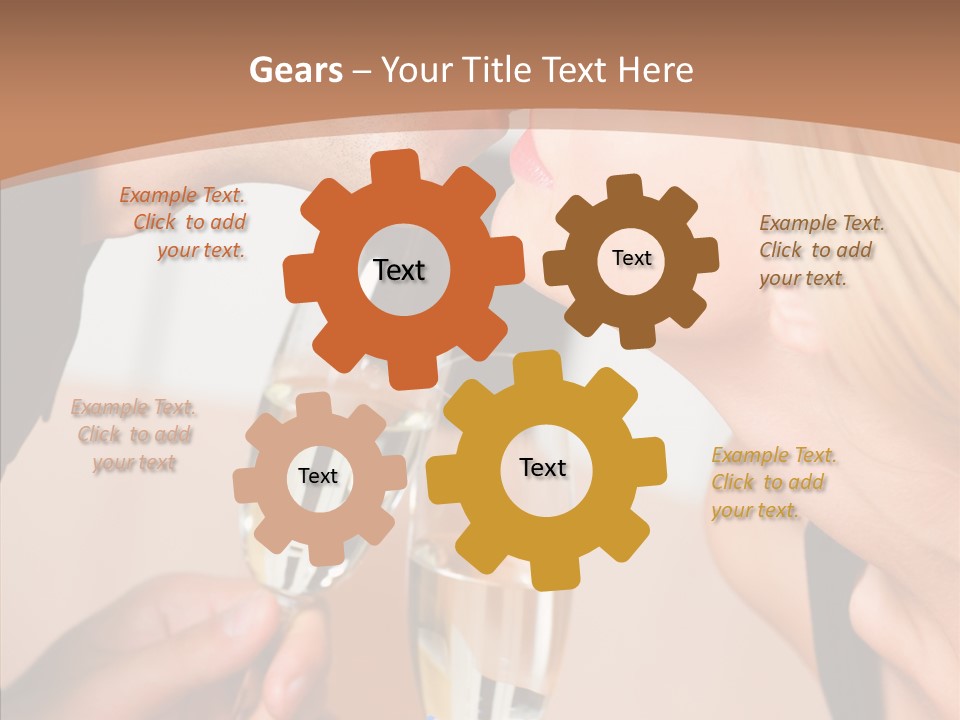 Gears – Your Title Text Here

Example Text. Click to add your text.

Text

Text

Example Text. Click to add your text.

Example Text. Click to add your text

Text

Text

Example Text. Click to add your text.